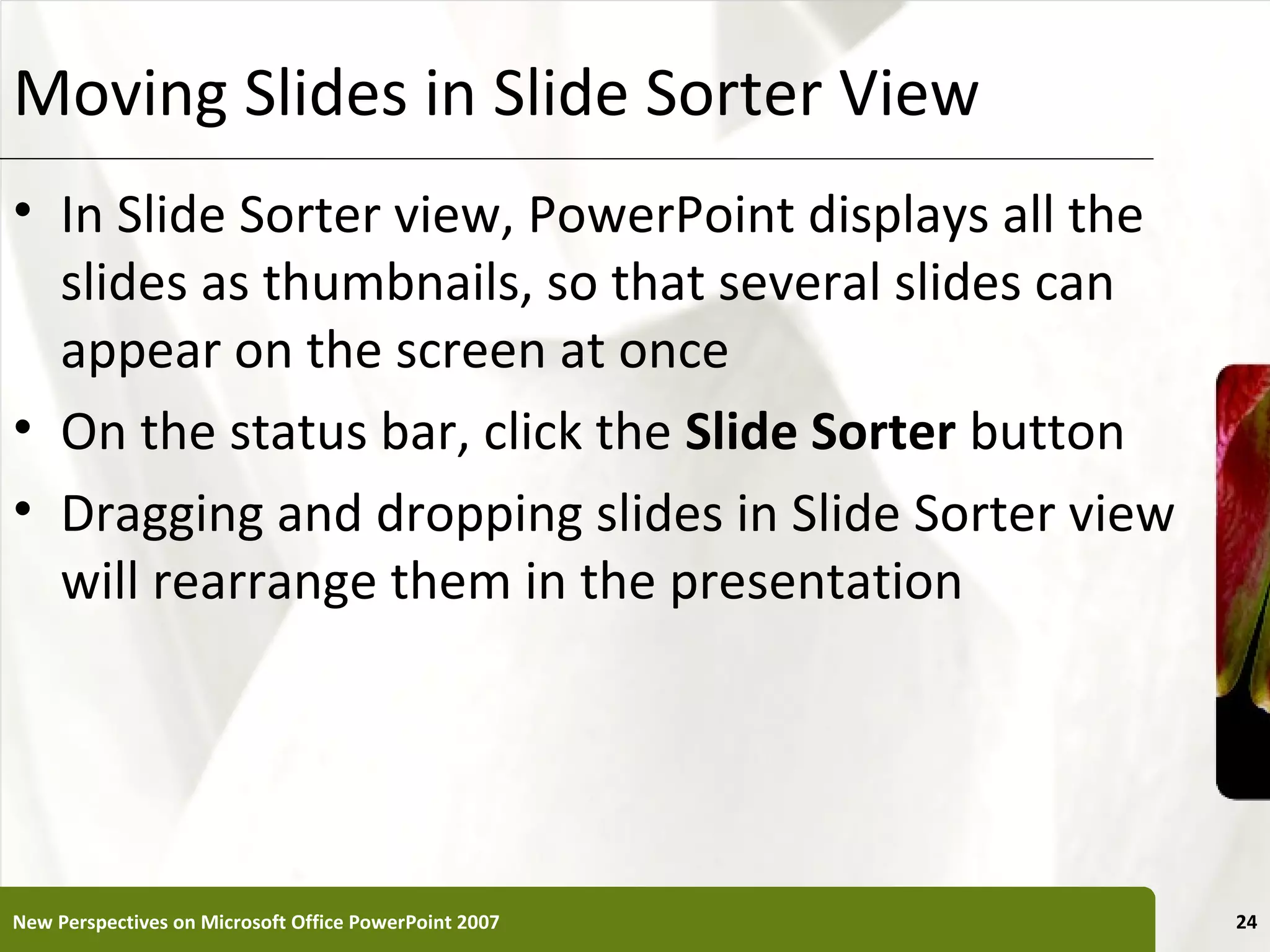 Moving Slides in Slide Sorter View

• In Slide Sorter view, PowerPoint displays all the slides as thumbnails, so that several slides can appear on the screen at once

• On the status bar, click the **Slide Sorter** button

• Dragging and dropping slides in Slide Sorter view will rearrange them in the presentation

New Perspectives on Microsoft Office PowerPoint 2007

24